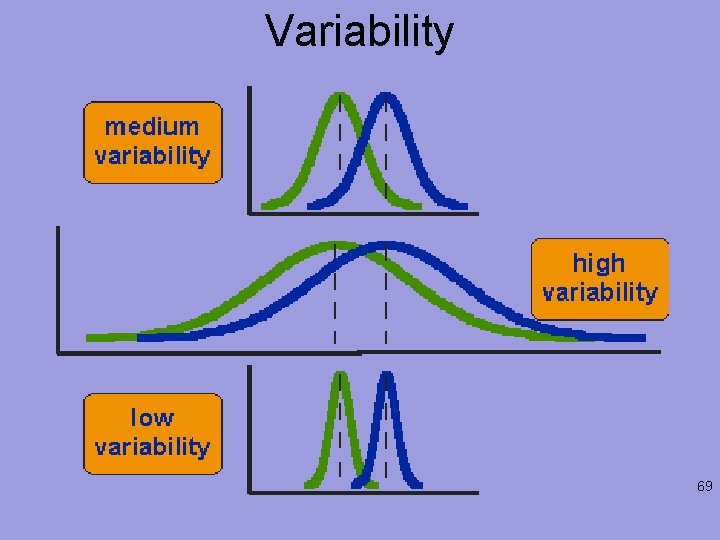 Variability

medium variability

high variability

low variability

69